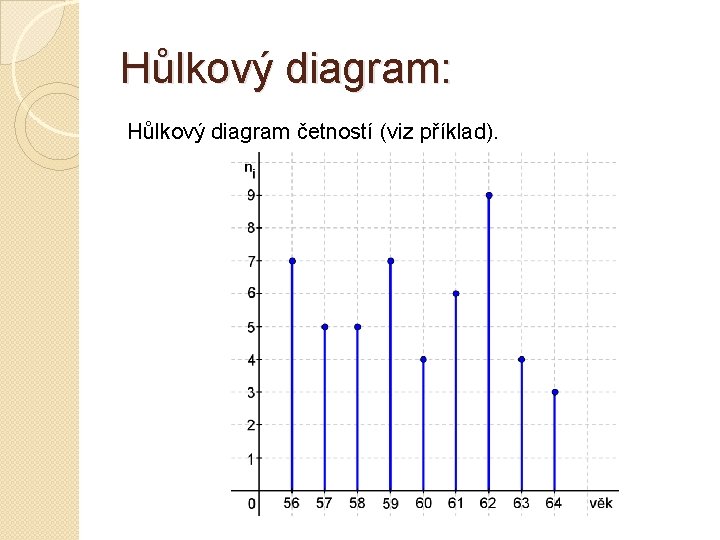 Hůlkový diagram:

Hůlkový diagram četností (viz příklad).

$n_i$
9
8
7
6
5
4
3
2
1
0
56 57 58 59 60 61 62 63 64 věk